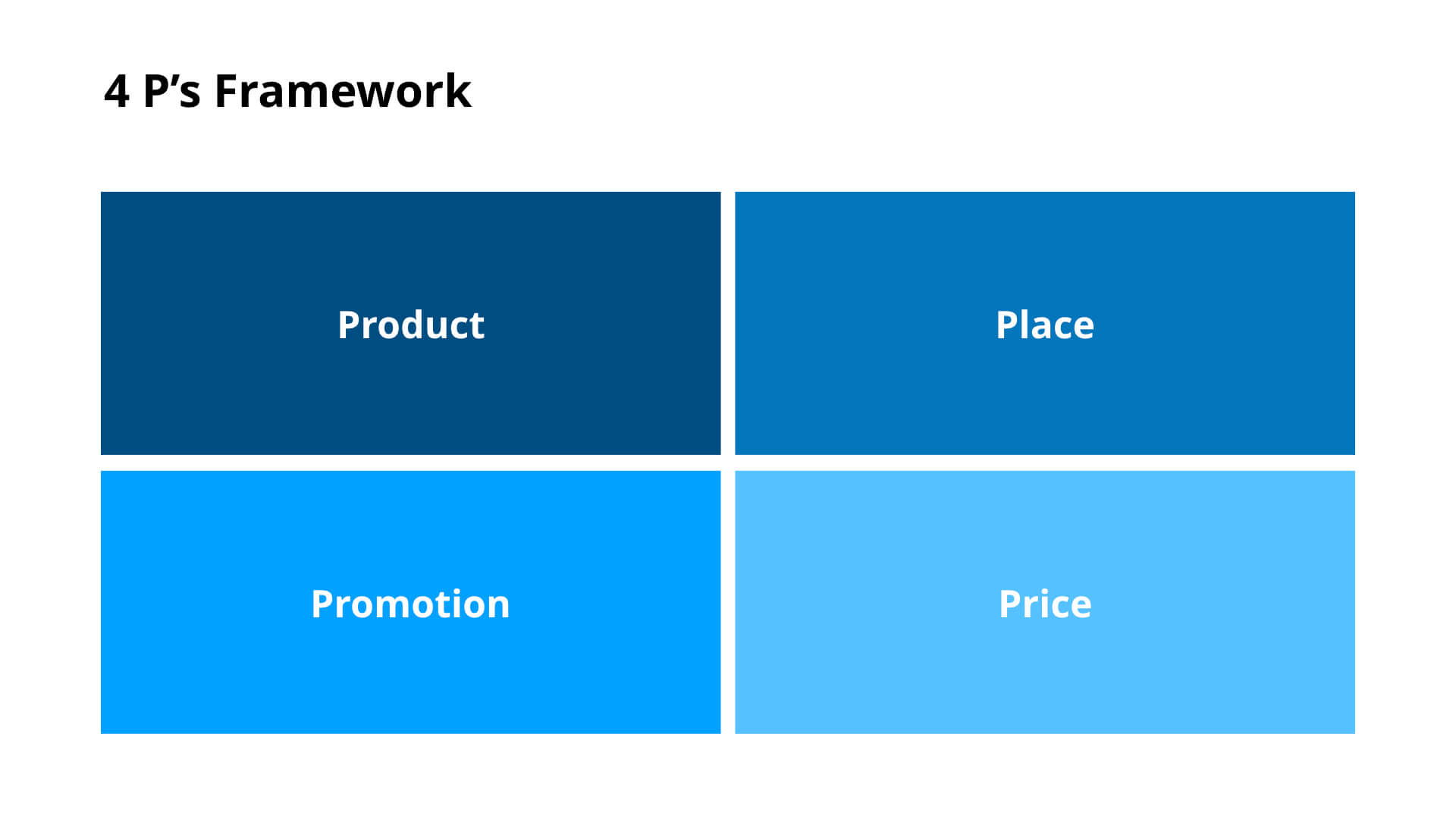 4 P’s Framework

Product

Place

Promotion

Price